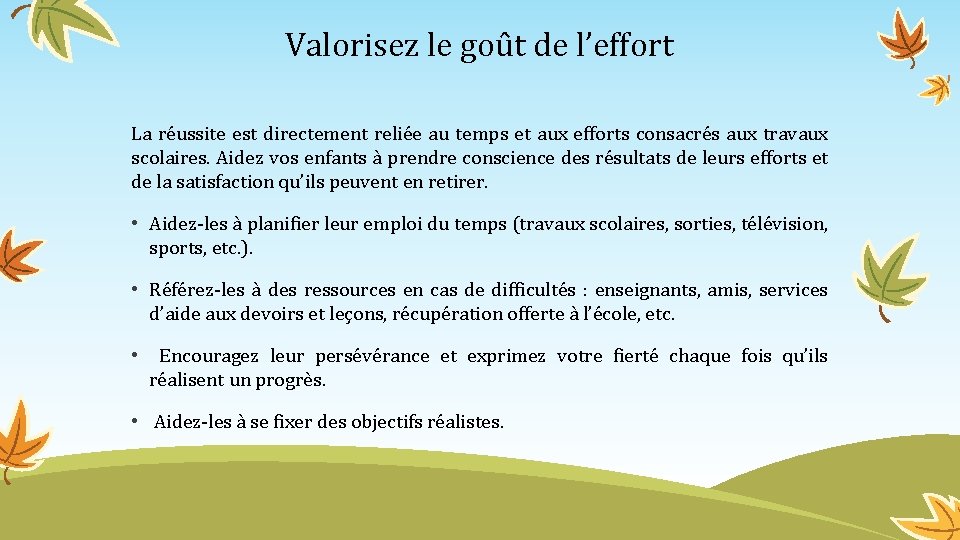 Valorisez le goût de l’effort

La réussite est directement reliée au temps et aux efforts consacrés aux travaux scolaires. Aidez vos enfants à prendre conscience des résultats de leurs efforts et de la satisfaction qu’ils peuvent en retirer.

• Aidez-les à planifier leur emploi du temps (travaux scolaires, sorties, télévision, sports, etc.).

• Référez-les à des ressources en cas de difficultés : enseignants, amis, services d’aide aux devoirs et leçons, récupération offerte à l’école, etc.

• Encouragez leur persévérance et exprimez votre fierté chaque fois qu’ils réalisent un progrès.

• Aidez-les à se fixer des objectifs réalistes.